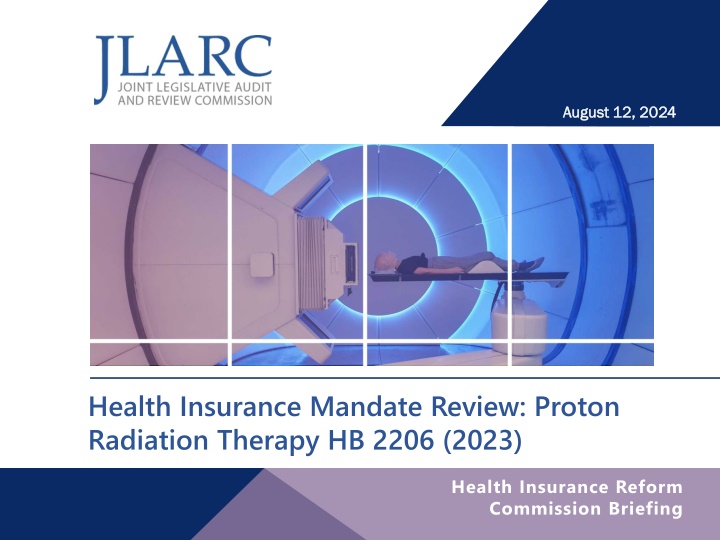 JLARC
JOINT LEGISLATIVE AUDIT AND REVIEW COMMISSION

August 12, 2024

Health Insurance Mandate Review: Proton Radiation Therapy HB 2206 (2023)

Health Insurance Reform Commission Briefing